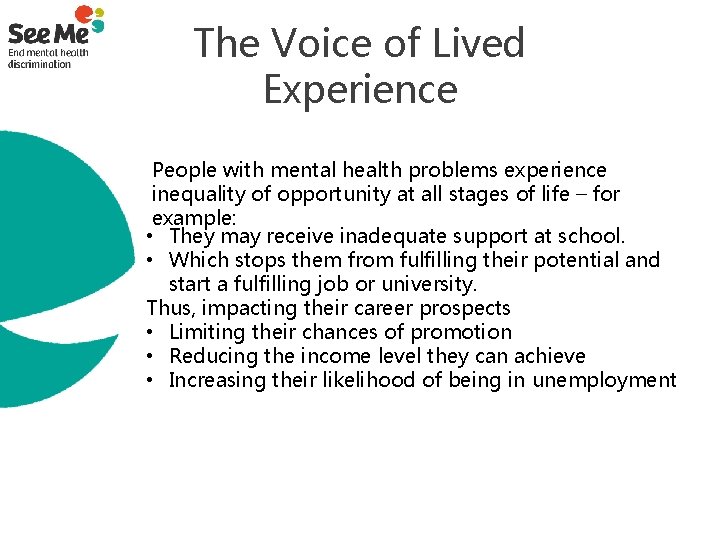 See Me
End mental health discrimination

The Voice of Lived Experience

People with mental health problems experience inequality of opportunity at all stages of life – for example:
• They may receive inadequate support at school.
• Which stops them from fulfilling their potential and start a fulfilling job or university.
Thus, impacting their career prospects
• Limiting their chances of promotion
• Reducing the income level they can achieve
• Increasing their likelihood of being in unemployment